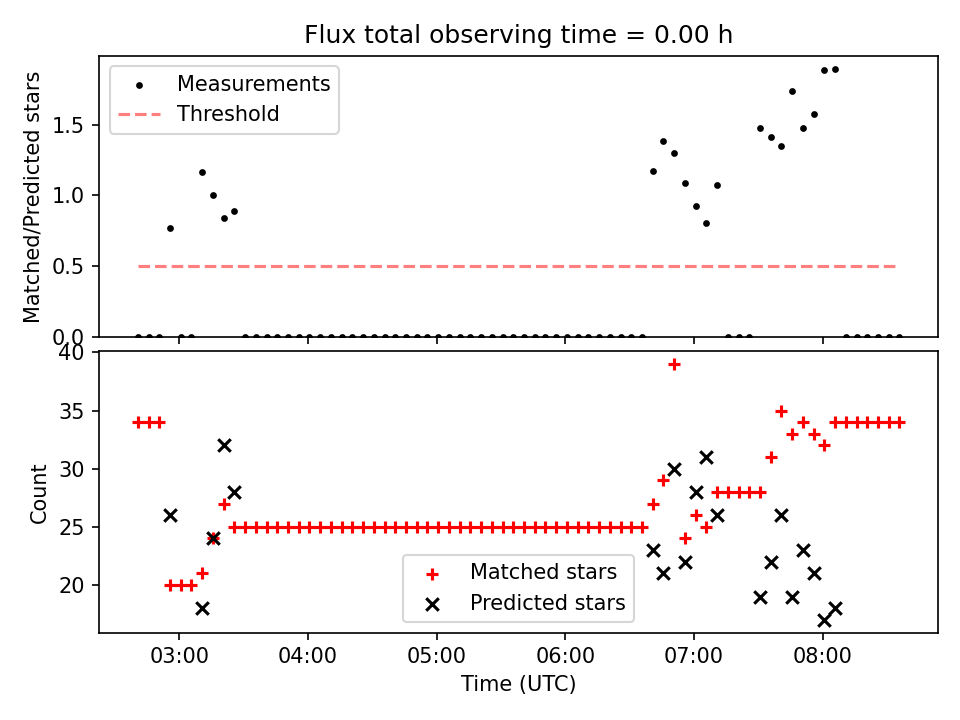 Flux total observing time = 0.00 h

Measurements
Threshold

Matched/Predicted stars

1.5
1.0
0.5
0.0

40
35
30
25
20

Count

Matched stars
Predicted stars

03:00
04:00
05:00
06:00
07:00
08:00

Time (UTC)